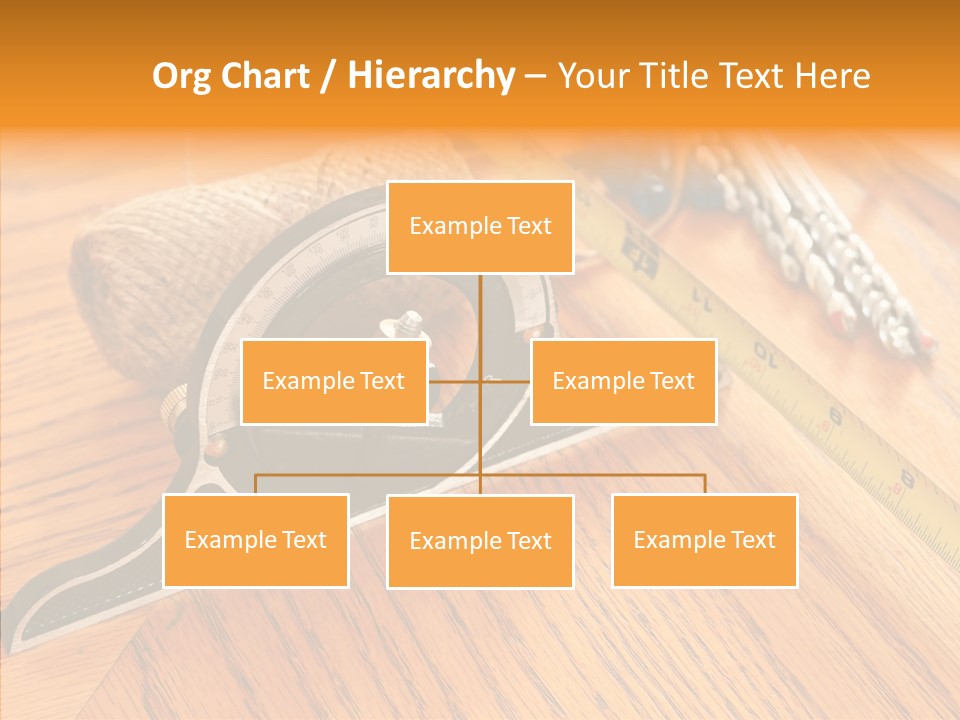 Org Chart / Hierarchy – Your Title Text Here

Example Text

Example Text

Example Text

Example Text

Example Text

Example Text